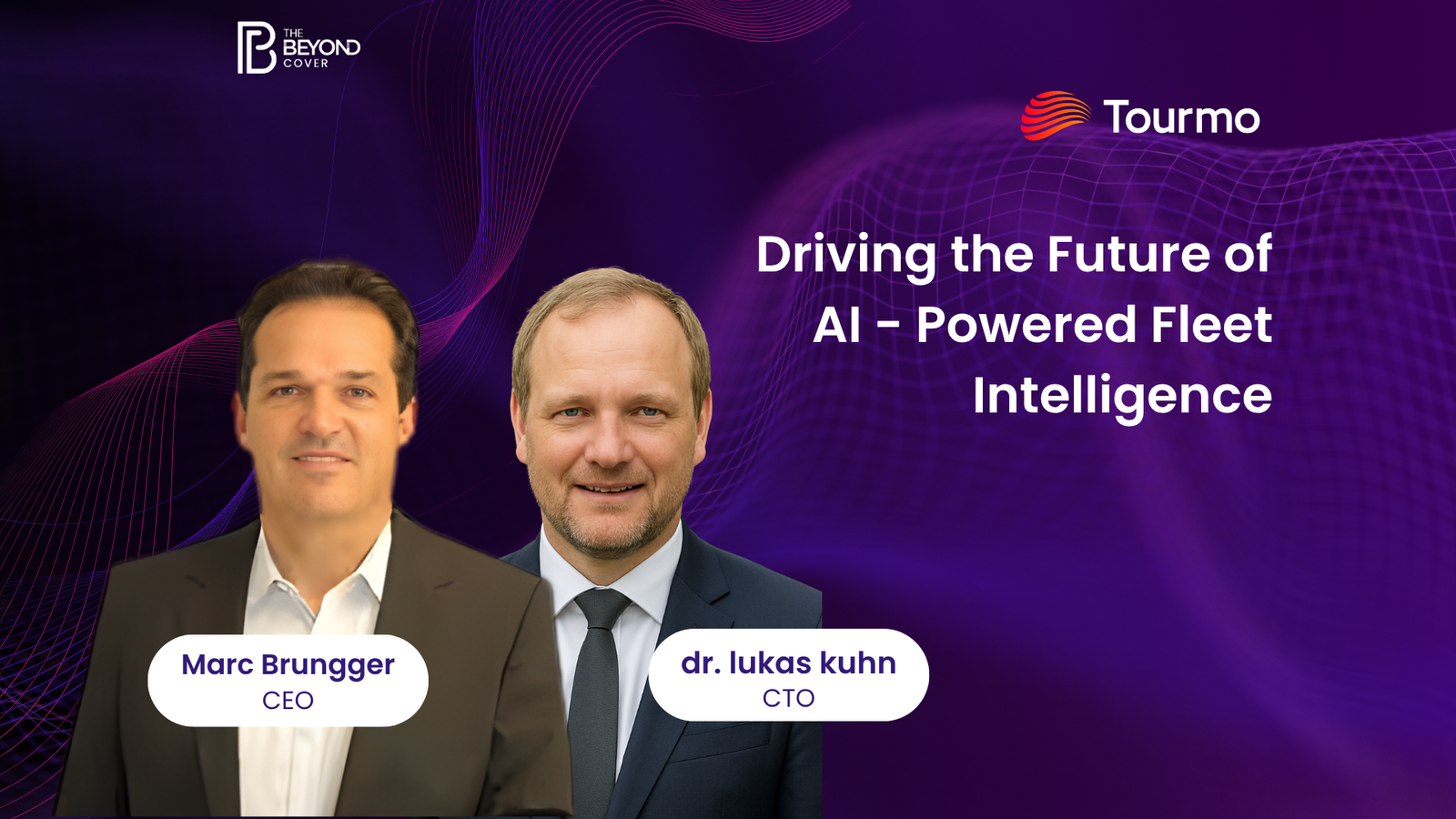 THE BEYOND COVER

Tourmo

Driving the Future of AI - Powered Fleet Intelligence

Marc Brungger
CEO

dr. lukas kuhn
CTO